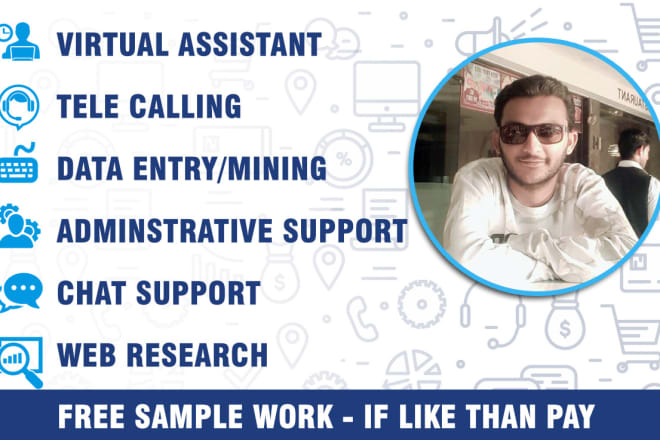 VIRTUAL ASSISTANT

TELE CALLING

DATA ENTRY/MINING

ADMINSTRATIVE SUPPORT

CHAT SUPPORT

WEB RESEARCH

FREE SAMPLE WORK - IF LIKE THAN PAY